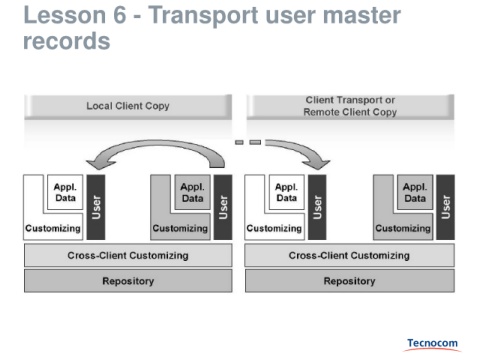 Lesson 6 - Transport user master records

Local Client Copy

Client Transport or Remote Client Copy

Appl. Data

User

Customizing

Appl. Data

User

Customizing

Cross-Client Customizing

Repository

Appl. Data

User

Customizing

Appl. Data

User

Customizing

Cross-Client Customizing

Repository

Tecnocom